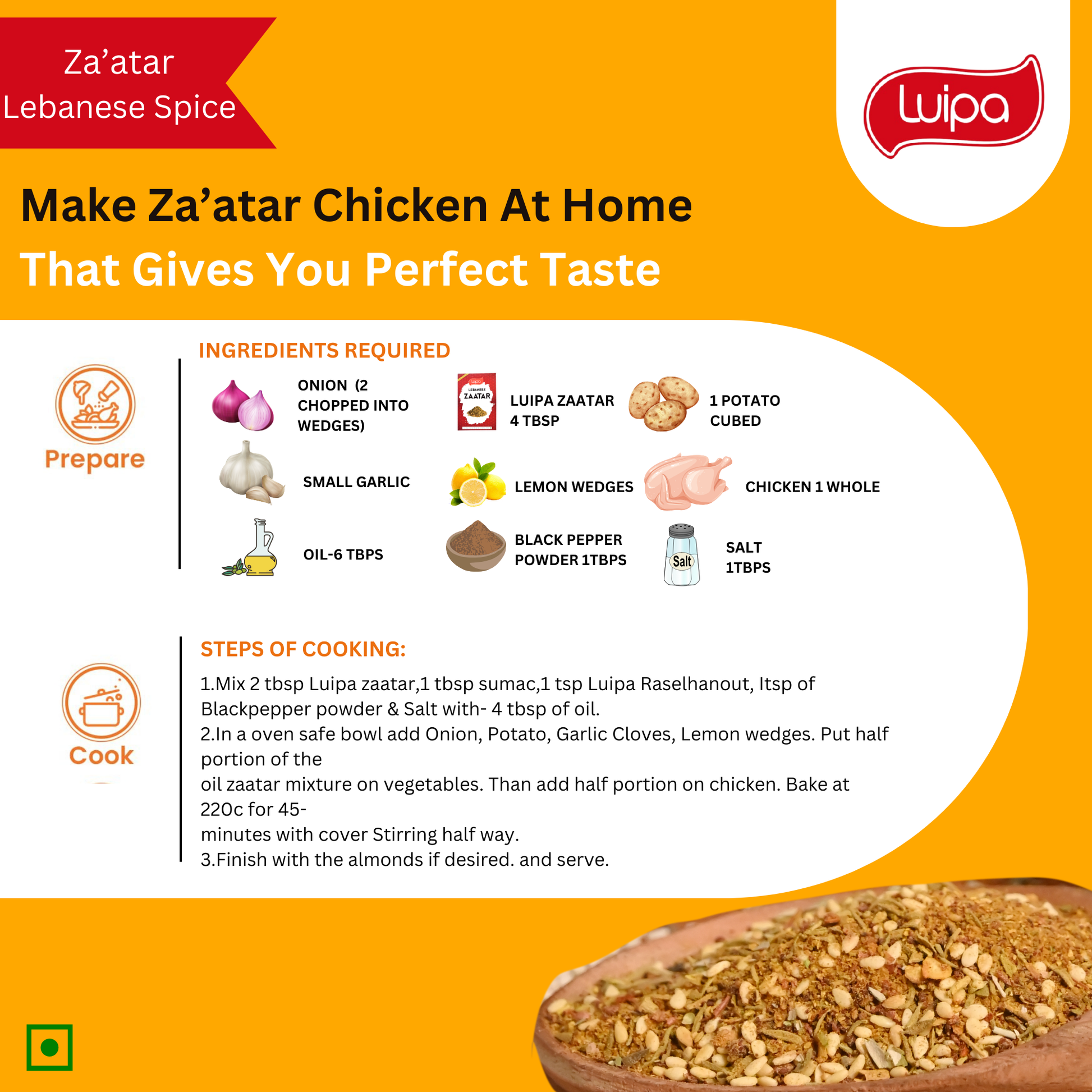 Za'atar
Lebanese Spice

Luipa

Make Za'atar Chicken At Home
That Gives You Perfect Taste

Prepare

INGREDIENTS REQUIRED

ONION (2 CHOPPED INTO WEDGES)

Luipa LEBANESE ZAATAR

LUIPA ZAATAR 4 TBSP

1 POTATO CUBED

SMALL GARLIC

LEMON WEDGES

CHICKEN 1 WHOLE

OIL-6 TBPS

BLACK PEPPER POWDER 1TBPS

Salt

SALT 1TBPS

Cook

STEPS OF COOKING:

1.Mix 2 tbsp Luipa zaatar,1 tbsp sumac,1 tsp Luipa Raselhanout, Itsp of Blackpepper powder & Salt with- 4 tbsp of oil.
2.In a oven safe bowl add Onion, Potato, Garlic Cloves, Lemon wedges. Put half portion of the
oil zaatar mixture on vegetables. Than add half portion on chicken. Bake at 220c for 45-
minutes with cover Stirring half way.
3.Finish with the almonds if desired. and serve.